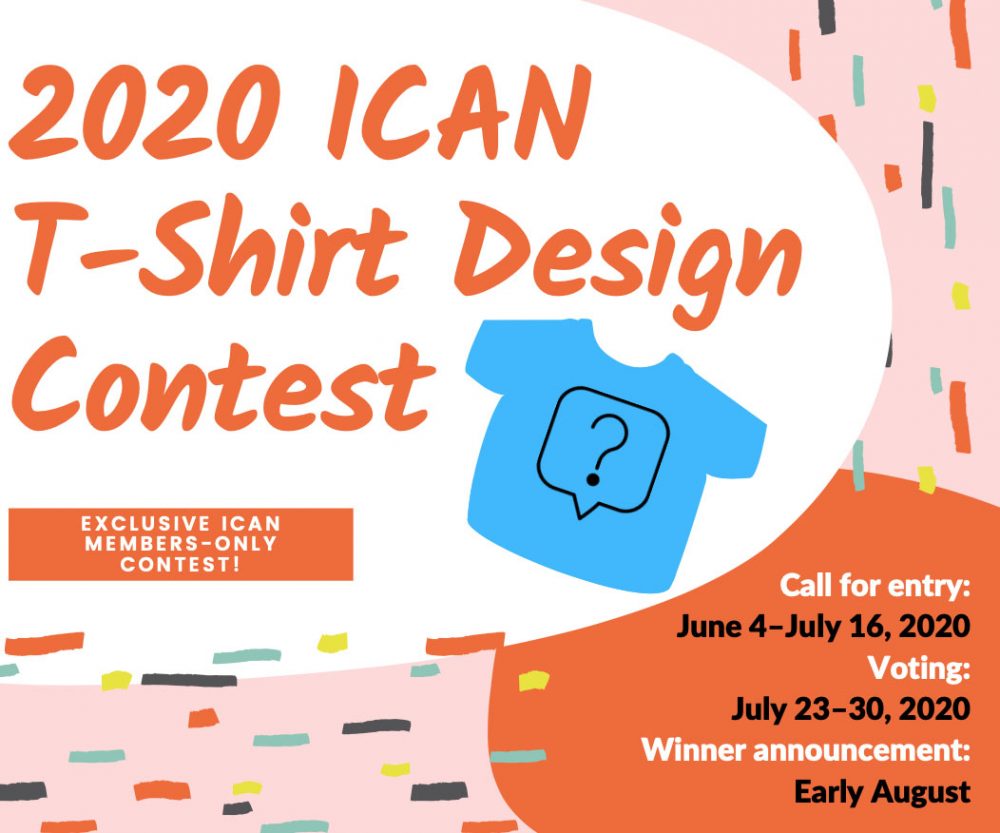 2020 ICAN T-Shirt Design Contest

?

EXCLUSIVE ICAN MEMBERS-ONLY CONTEST!

Call for entry:
June 4–July 16, 2020
Voting:
July 23–30, 2020
Winner announcement:
Early August